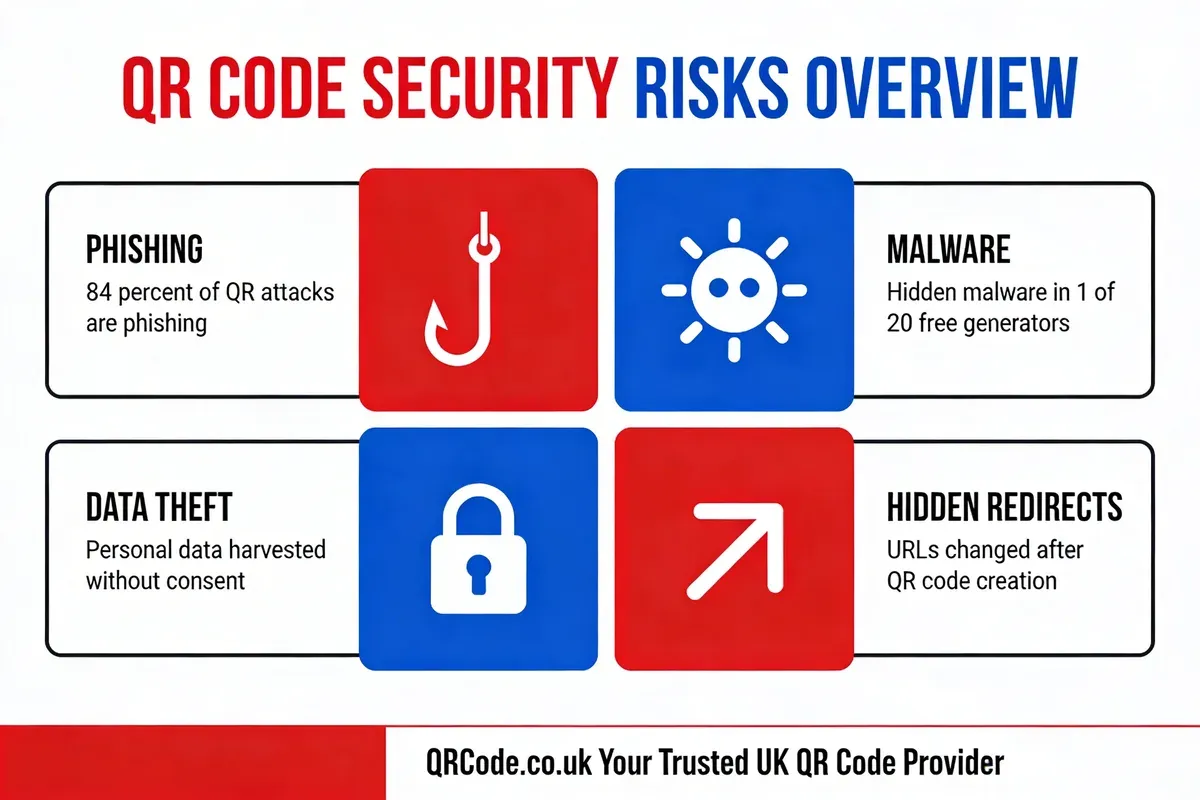 QR CODE SECURITY RISKS OVERVIEW

PHISHING
84 percent of QR attacks are phishing

MALWARE
Hidden malware in 1 of 20 free generators

DATA THEFT
Personal data harvested without consent

HIDDEN REDIRECTS
URLs changed after QR code creation

QRCode.co.uk Your Trusted UK QR Code Provider